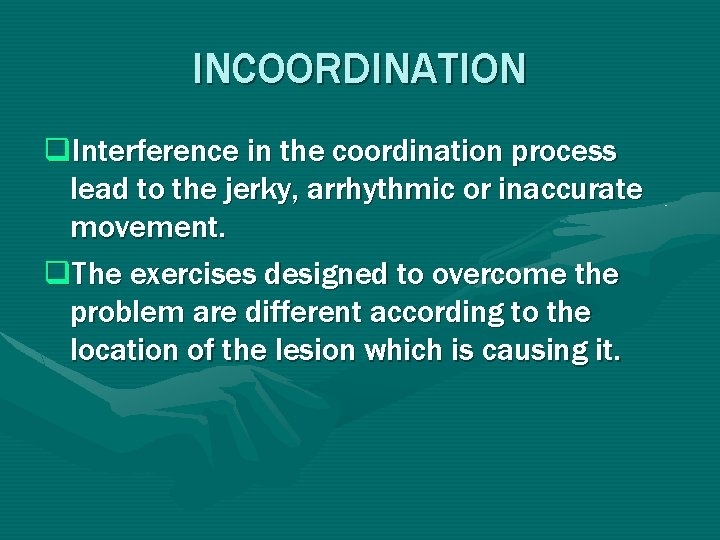 INCOORDINATION

❑Interference in the coordination process lead to the jerky, arrhythmic or inaccurate movement.

❑The exercises designed to overcome the problem are different according to the location of the lesion which is causing it.